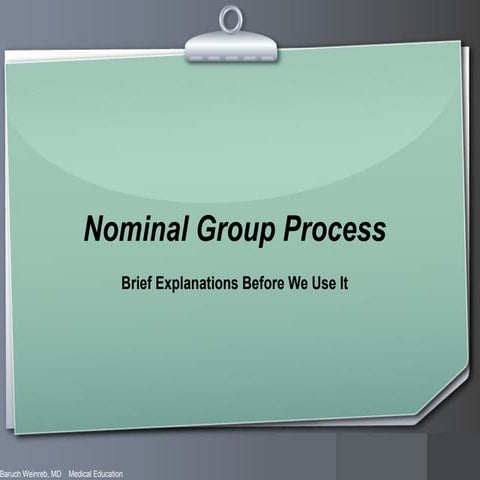 Nominal Group Process

Brief Explanations Before We Use It

Baruch Weinreb, MD Medical Education